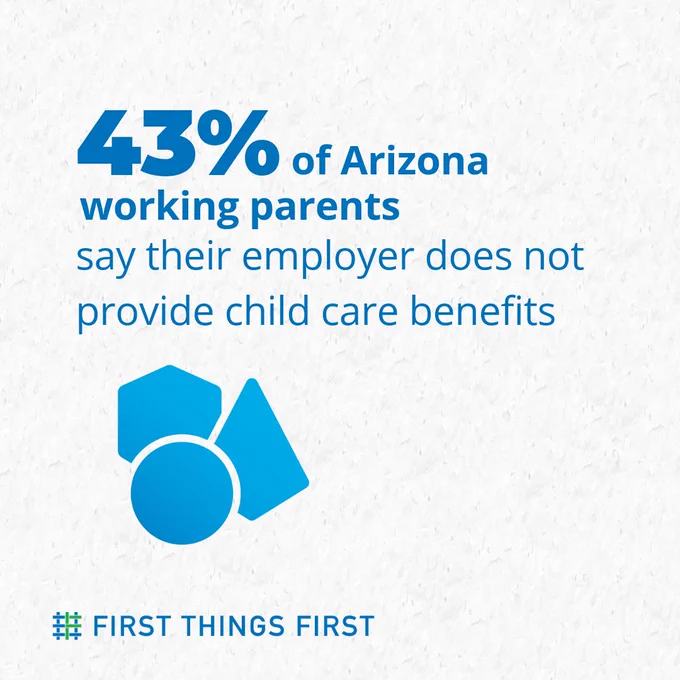 43% of Arizona working parents
say their employer does not provide child care benefits

FIRST THINGS FIRST